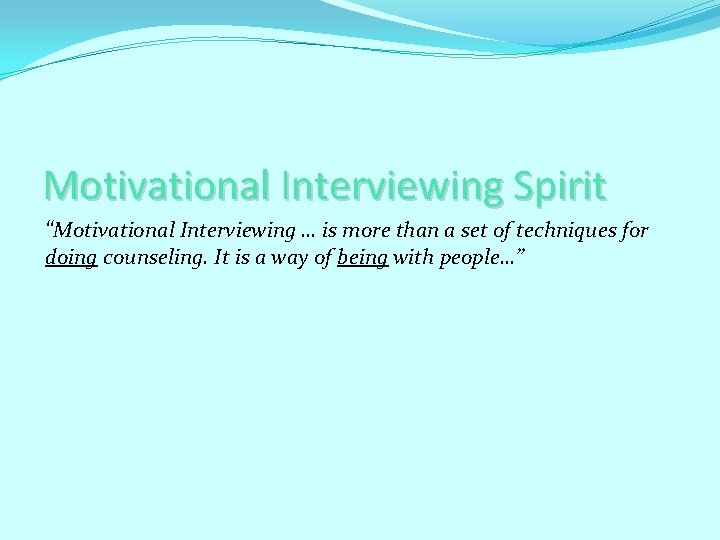 Motivational Interviewing Spirit

“Motivational Interviewing … is more than a set of techniques for doing counseling. It is a way of being with people…”